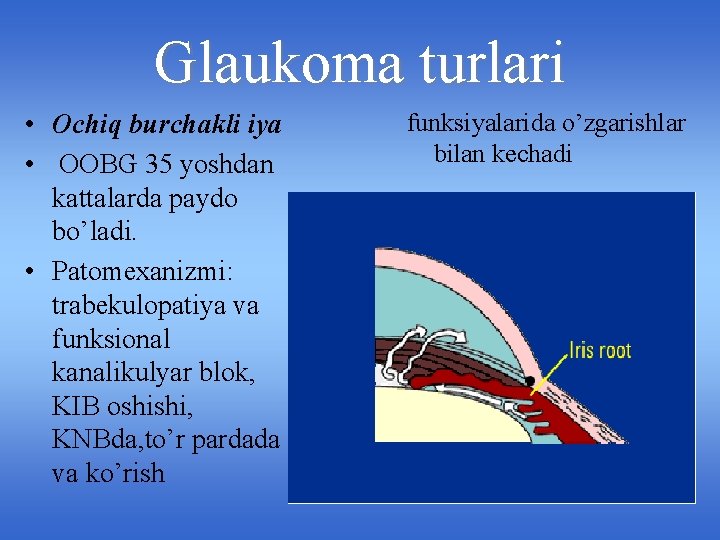 Glaukoma turlari

• Ochiq burchakli iya
• OOBG 35 yoshdan kattalarda paydo bo'ladi.
• Patomexanizmi: trabekulopatiya va funksional kanalikulyar blok, KIB oshishi, KNBda,to'r pardada va ko'rish

funksiyalarida o'zgarishlar bilan kechadi

Iris root